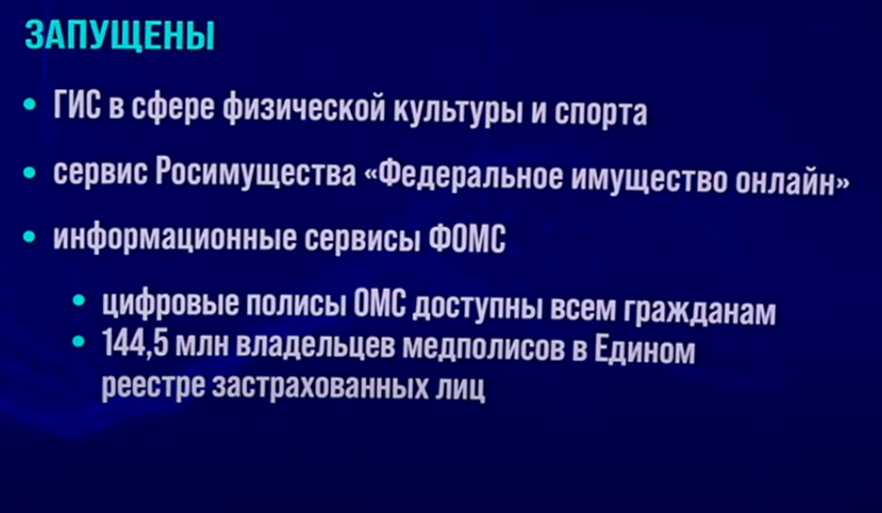 ЗАПУЩЕНЫ

• ГИС в сфере физической культуры и спорта

• сервис Росимущества «Федеральное имущество онлайн»

• информационные сервисы ФОМС

  • цифровые полисы ОМС доступны всем гражданам
  • 144,5 млн владельцев медполисов в Едином реестре застрахованных лиц